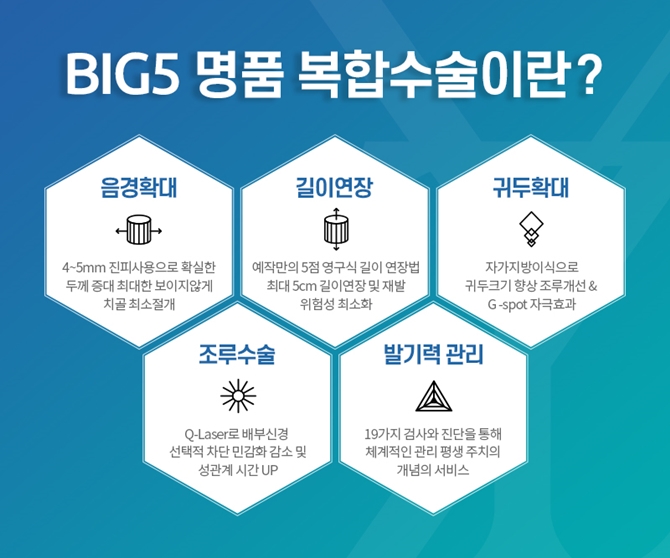 BIG5 명품 복합수술이란?

음경확대

4~5mm 진피사용으로 확실한 두께 증대 최대한 보이지않게 치골 최소절개

길이연장

예작만의 5점 영구식 길이 연장법 최대 5cm 길이연장 및 재발 위험성 최소화

귀두확대

자가지방이식으로 귀두크기 향상 조루개선 & G -spot 자극효과

조루수술

Q-Laser로 배부신경 선택적 차단 민감화 감소 및 성관계 시간 UP

발기력 관리

19가지 검사와 진단을 통해 체계적인 관리 평생 주치의 개념의 서비스